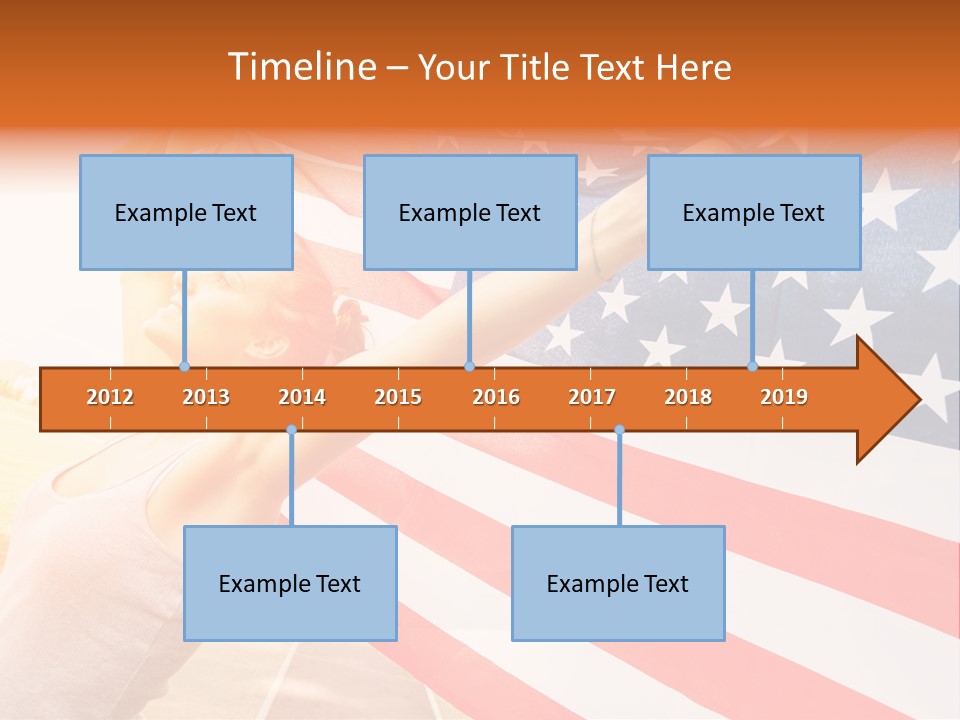 Timeline – Your Title Text Here

Example Text

Example Text

Example Text

2012 2013 2014 2015 2016 2017 2018 2019

Example Text

Example Text